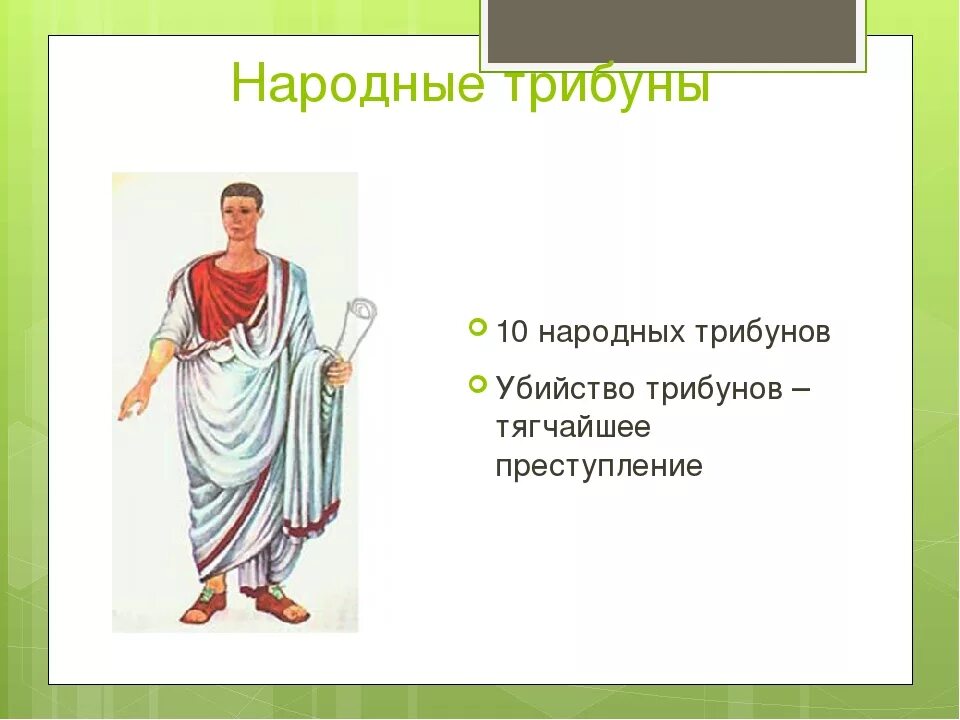 Народные трибуны

10 народных трибунов

Убийство трибунов – тягчайшее преступление